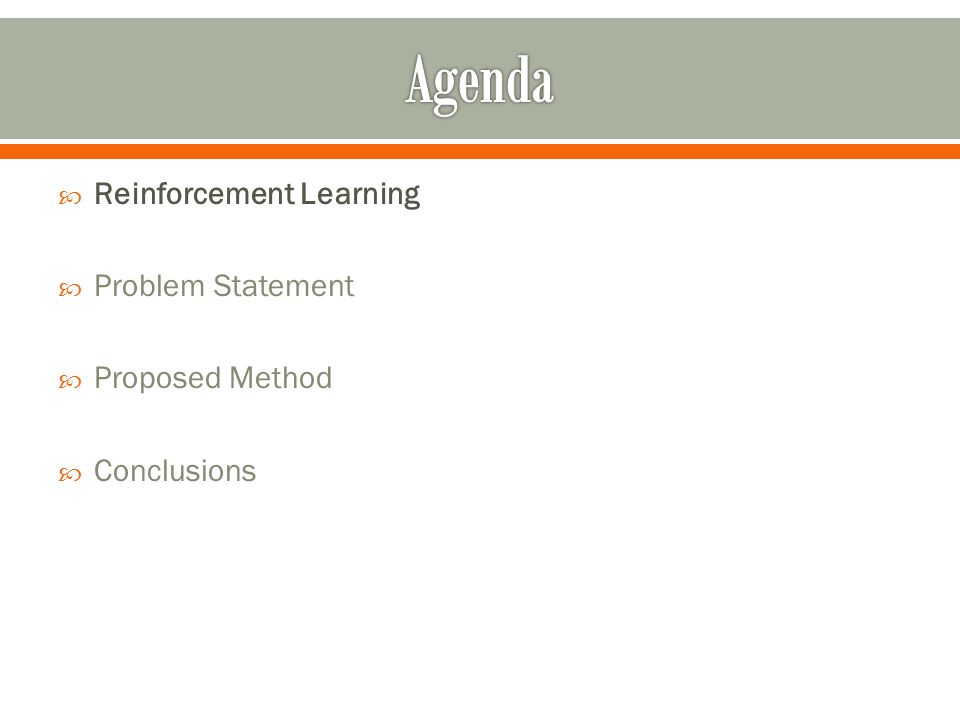 Agenda

Reinforcement Learning

Problem Statement

Proposed Method

Conclusions